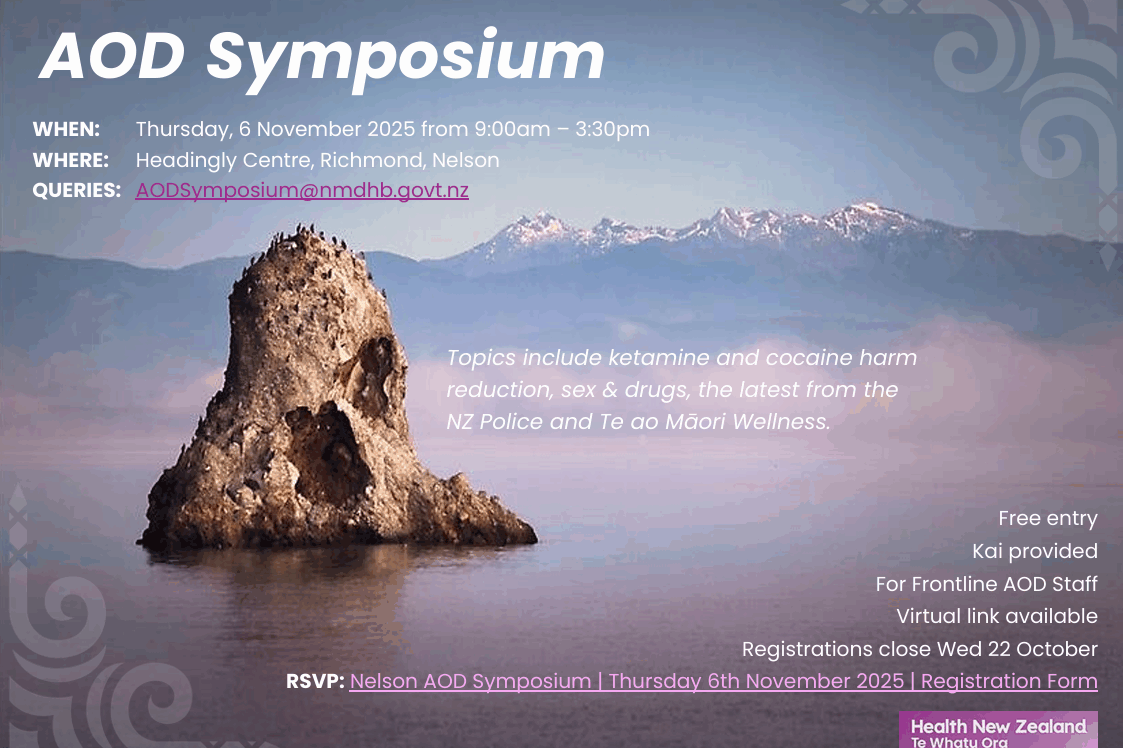 AOD Symposium

WHEN: Thursday, 6 November 2025 from 9:00am – 3:30pm
WHERE: Headingly Centre, Richmond, Nelson
QUERIES: AODSymposium@nmdhb.govt.nz

Topics include ketamine and cocaine harm reduction, sex & drugs, the latest from the NZ Police and Te ao Māori Wellness.

Free entry
Kai provided
For Frontline AOD Staff
Virtual link available
Registrations close Wed 22 October
RSVP: Nelson AOD Symposium | Thursday 6th November 2025 | Registration Form

Health New Zealand
Te Whatu Ora